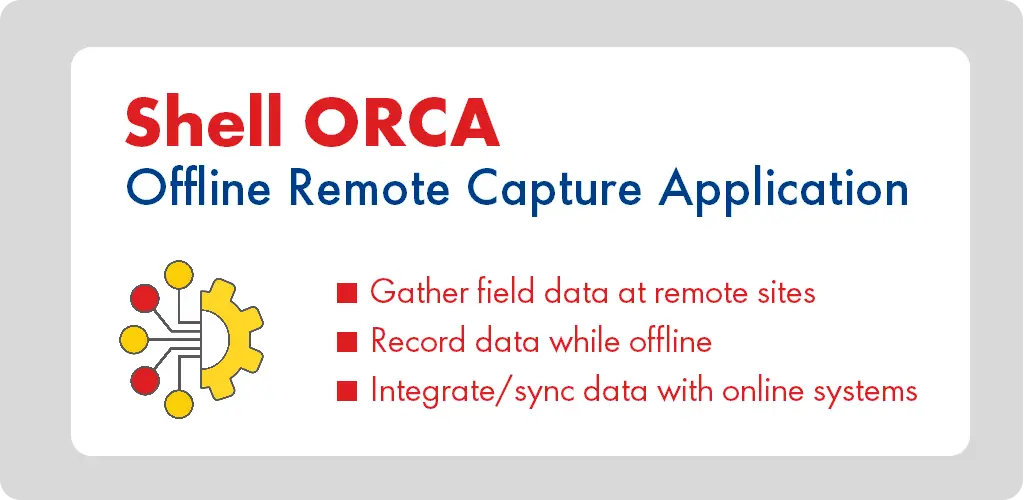 Shell ORCA
Offline Remote Capture Application

• Gather field data at remote sites
• Record data while offline
• Integrate/sync data with online systems